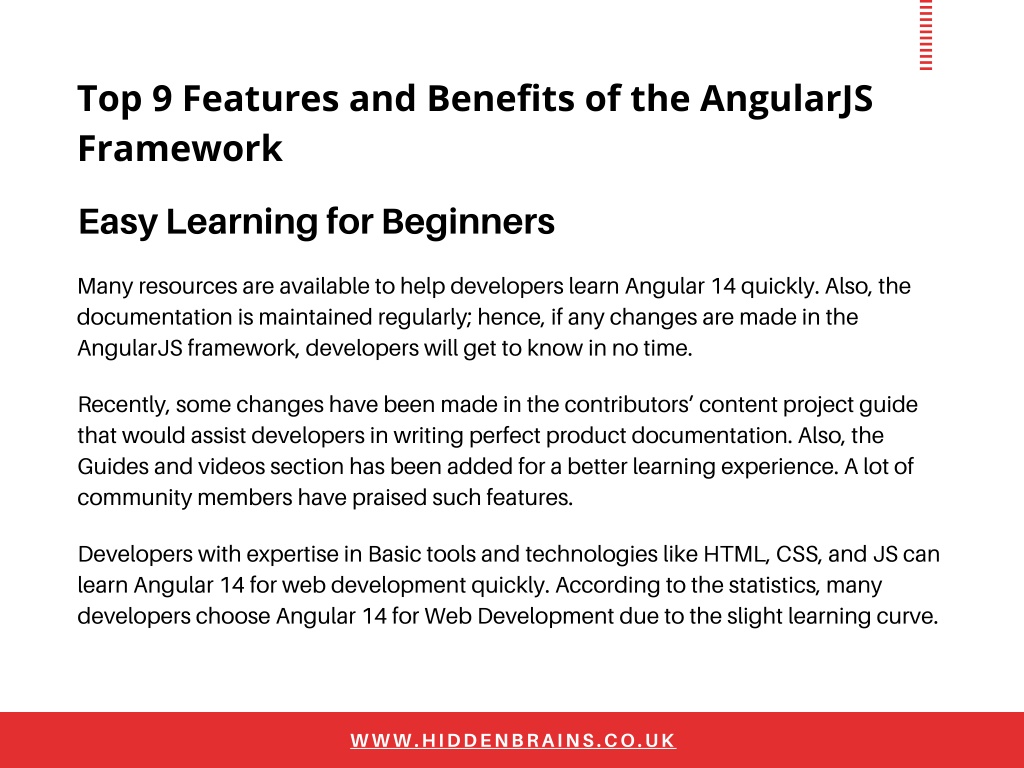 Top 9 Features and Benefits of the AngularJS Framework

Easy Learning for Beginners

Many resources are available to help developers learn Angular 14 quickly. Also, the documentation is maintained regularly; hence, if any changes are made in the AngularJS framework, developers will get to know in no time.

Recently, some changes have been made in the contributors' content project guide that would assist developers in writing perfect product documentation. Also, the Guides and videos section has been added for a better learning experience. A lot of community members have praised such features.

Developers with expertise in Basic tools and technologies like HTML, CSS, and JS can learn Angular 14 for web development quickly. According to the statistics, many developers choose Angular 14 for Web Development due to the slight learning curve.

WWW.HIDDENBRAINS.CO.UK